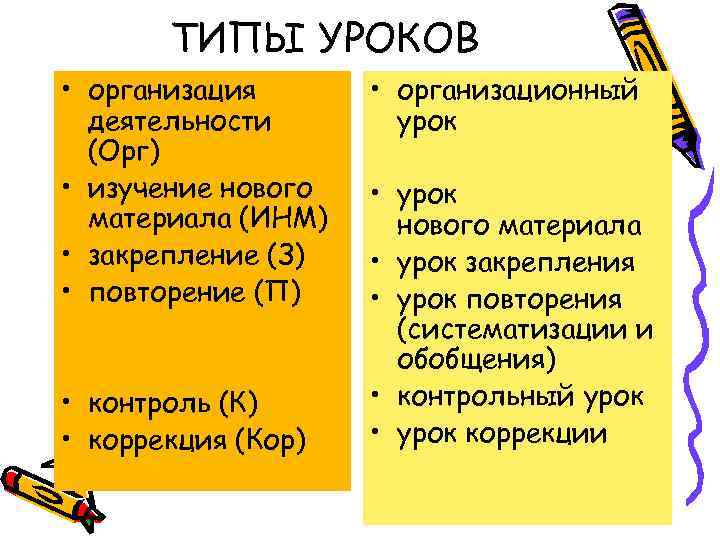 ТИПЫ УРОКОВ

• организация деятельности (Орг)
• изучение нового материала (ИНМ)
• закрепление (З)
• повторение (П)
• контроль (К)
• коррекция (Кор)

• организационный урок
• урок нового материала
• урок закрепления
• урок повторения (систематизации и обобщения)
• контрольный урок
• урок коррекции